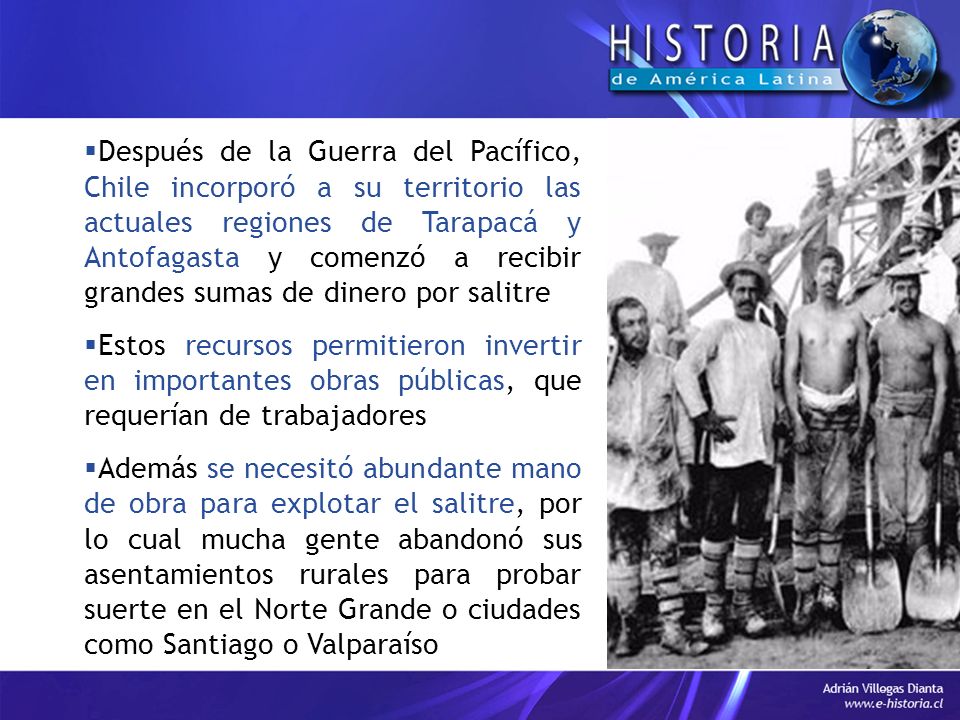 HISTORIA
de América Latina

▪Después de la Guerra del Pacífico, Chile incorporó a su territorio las actuales regiones de Tarapacá y Antofagasta y comenzó a recibir grandes sumas de dinero por salitre

▪Estos recursos permitieron invertir en importantes obras públicas, que requerían de trabajadores

▪Además se necesitó abundante mano de obra para explotar el salitre, por lo cual mucha gente abandonó sus asentamientos rurales para probar suerte en el Norte Grande o ciudades como Santiago o Valparaíso

Adrián Villegas Dianta
www.e-historia.cl